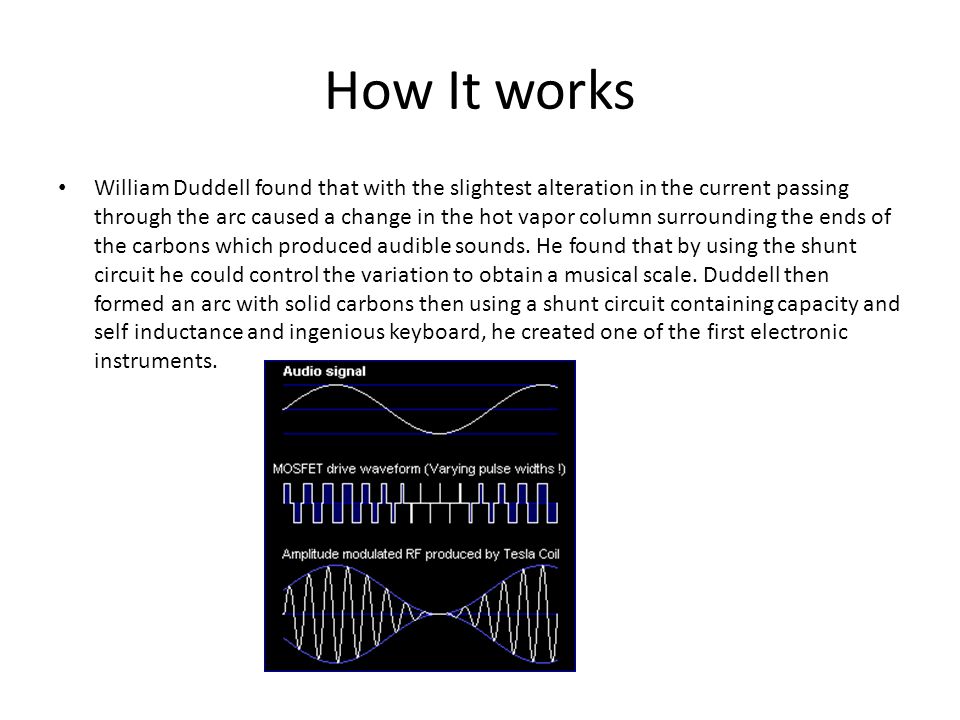 How It works

• William Duddell found that with the slightest alteration in the current passing through the arc caused a change in the hot vapor column surrounding the ends of the carbons which produced audible sounds. He found that by using the shunt circuit he could control the variation to obtain a musical scale. Duddell then formed an arc with solid carbons then using a shunt circuit containing capacity and self inductance and ingenious keyboard, he created one of the first electronic instruments.

Audio signal

MOSFET drive waveform (Varying pulse widths !)

Amplitude modulated RF produced by Tesla Coil